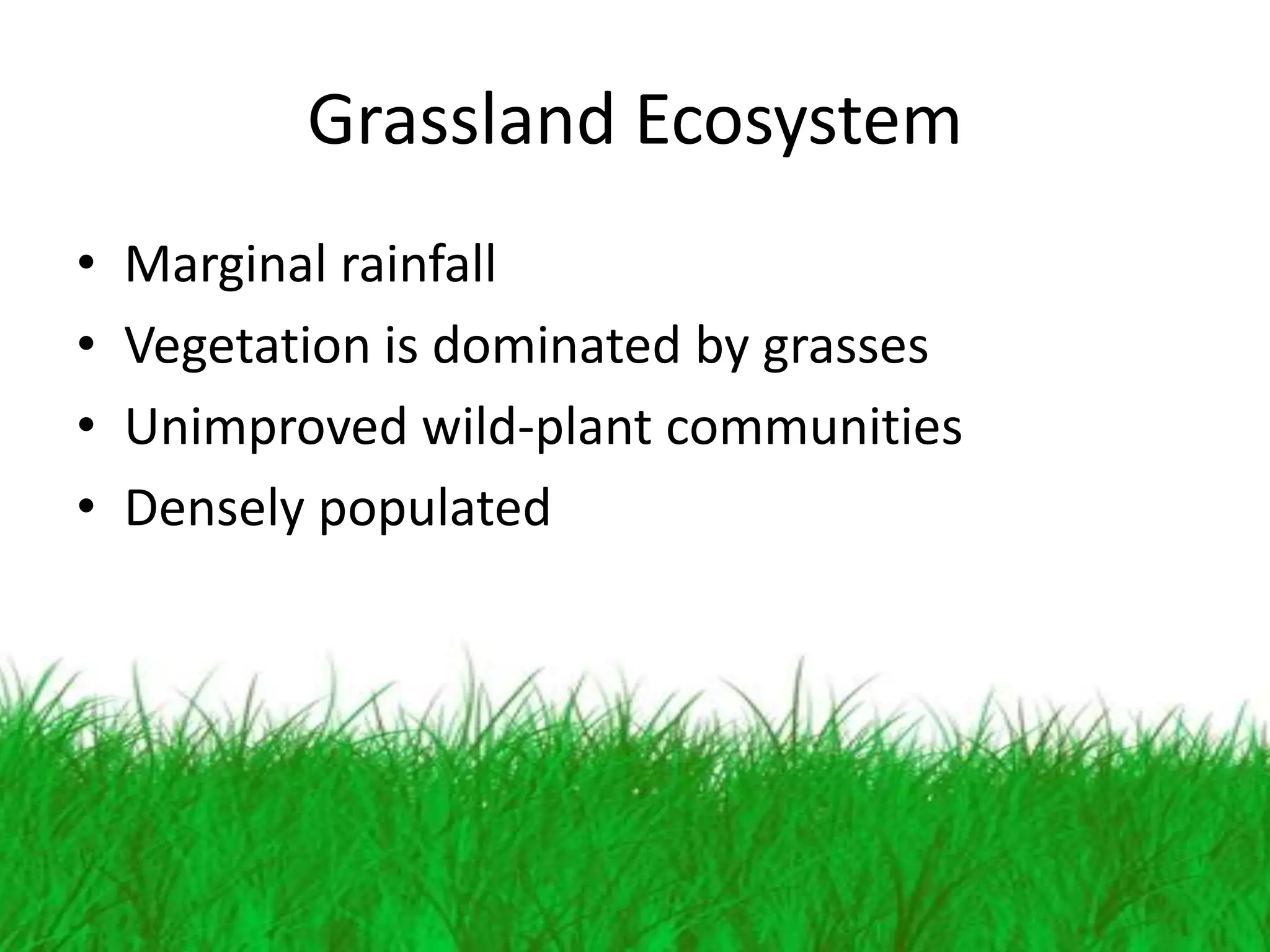 Grassland Ecosystem

• Marginal rainfall
• Vegetation is dominated by grasses
• Unimproved wild-plant communities
• Densely populated